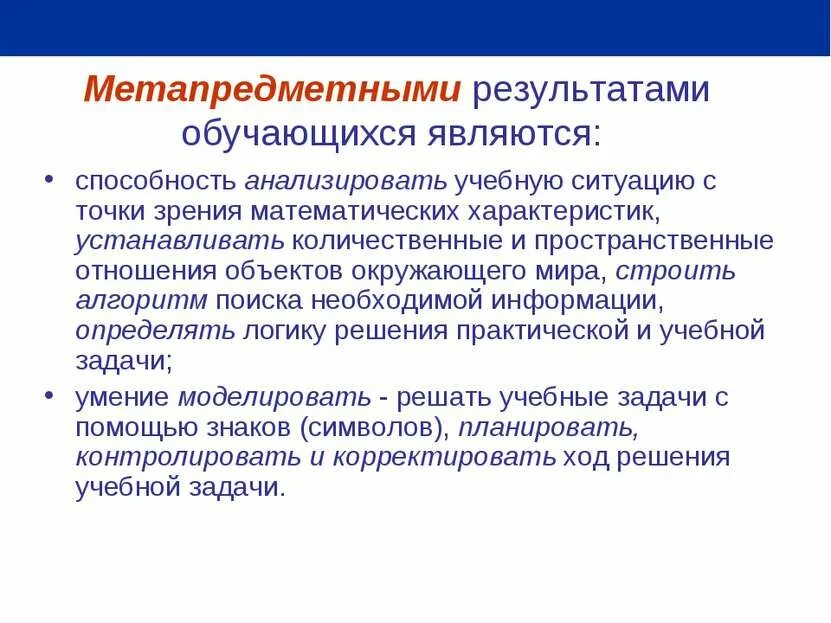 Метапредметными результатами обучающихся являются:

• способность анализировать учебную ситуацию с точки зрения математических характеристик, устанавливать количественные и пространственные отношения объектов окружающего мира, строить алгоритм поиска необходимой информации, определять логику решения практической и учебной задачи;

• умение моделировать - решать учебные задачи с помощью знаков (символов), планировать, контролировать и корректировать ход решения учебной задачи.